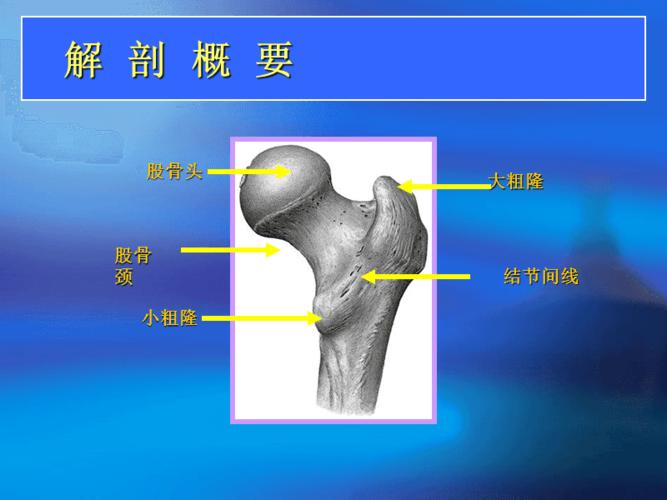 解 剖 概 要

股骨头

大粗隆

股骨颈

结节间线

小粗隆